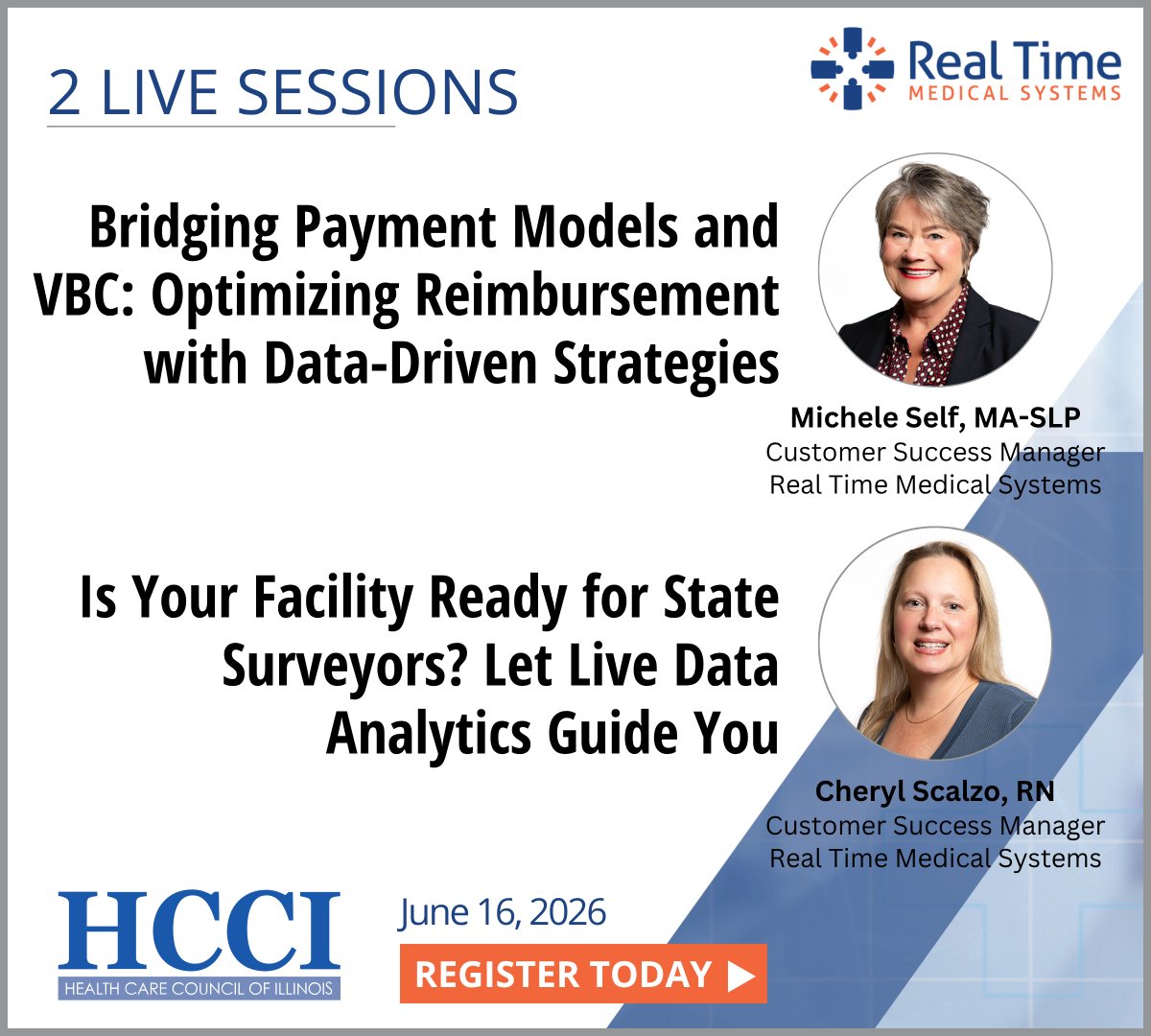 2 LIVE SESSIONS

Real Time
MEDICAL SYSTEMS

Bridging Payment Models and VBC: Optimizing Reimbursement with Data-Driven Strategies

Michele Self, MA-SLP
Customer Success Manager
Real Time Medical Systems

Is Your Facility Ready for State Surveyors? Let Live Data Analytics Guide You

Cheryl Scalzo, RN
Customer Success Manager
Real Time Medical Systems

HCCI
HEALTH CARE COUNCIL OF ILLINOIS

June 16, 2026

REGISTER TODAY ▶